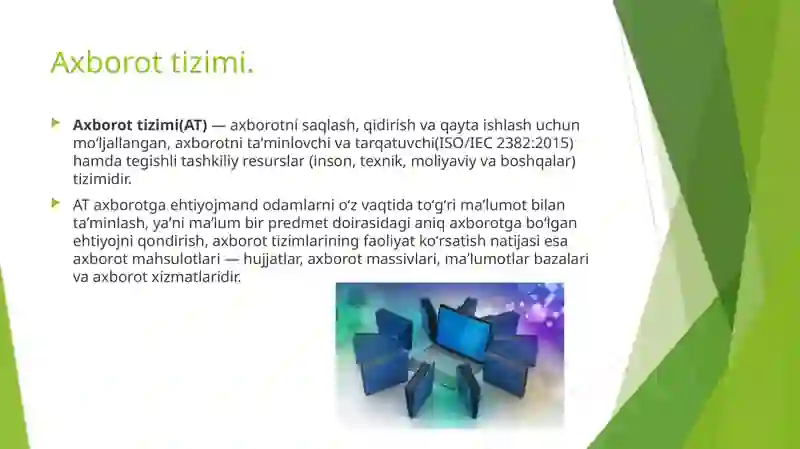 Axborot tizimi.

Axborot tizimi(AT) — axborotni saqlash, qidirish va qayta ishlash uchun moʻljallangan, axborotni taʼminlovchi va tarqatuvchi(ISO/IEC 2382:2015) hamda tegishli tashkiliy resurslar (inson, texnik, moliyaviy va boshqalar) tizimidir.

AT axborotga ehtiyojmand odamlarni oʻz vaqtida toʻgʻri maʼlumot bilan taʼminlash, yaʼni maʼlum bir predmet doirasidagi aniq axborotga boʻlgan ehtiyojni qondirish, axborot tizimlarining faoliyat koʻrsatish natijasi esa axborot mahsulotlari — hujjatlar, axborot massivlari, maʼlumotlar bazalari va axborot xizmatlaridir.